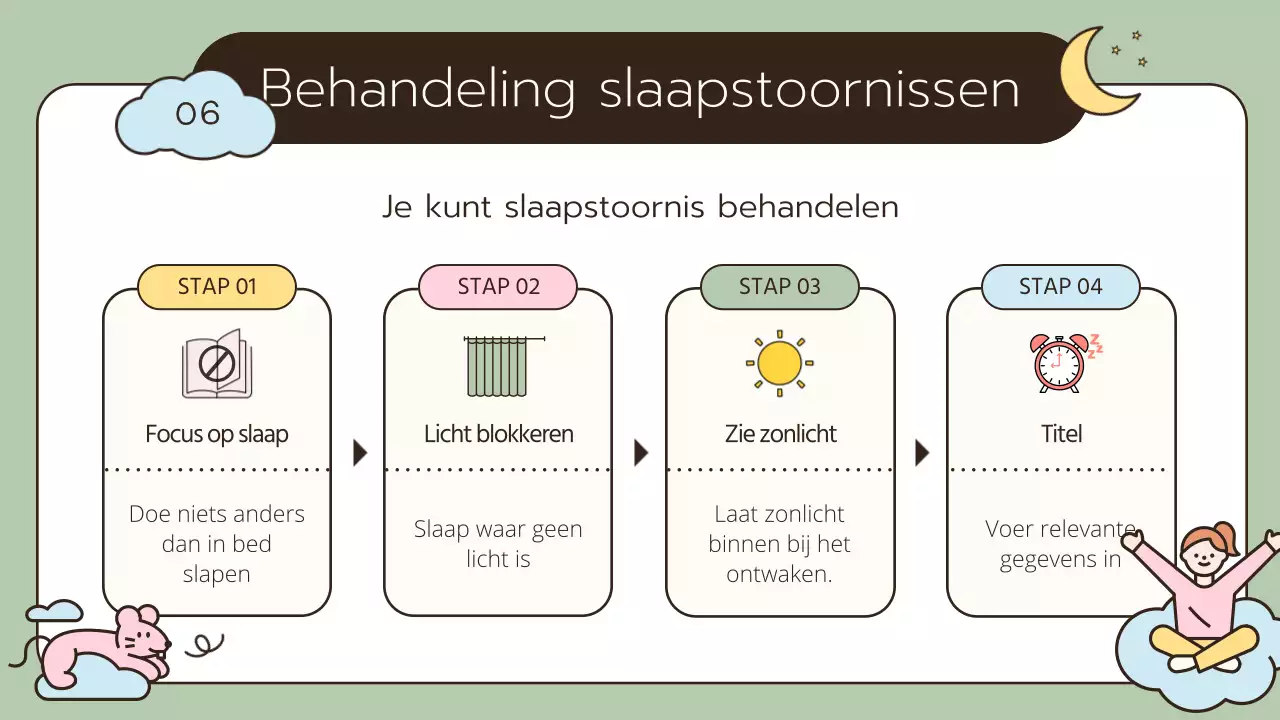 06 Behandeling slaapstoornissen

Je kunt slaapstoornis behandelen

STAP 01
Focus op slaap
Doe niets anders dan in bed slapen

STAP 02
Licht blokkeren
Slaap waar geen licht is

STAP 03
Zie zonlicht
Laat zonlicht binnen bij het ontwaken.

STAP 04
Titel
Voer relevante gegevens in